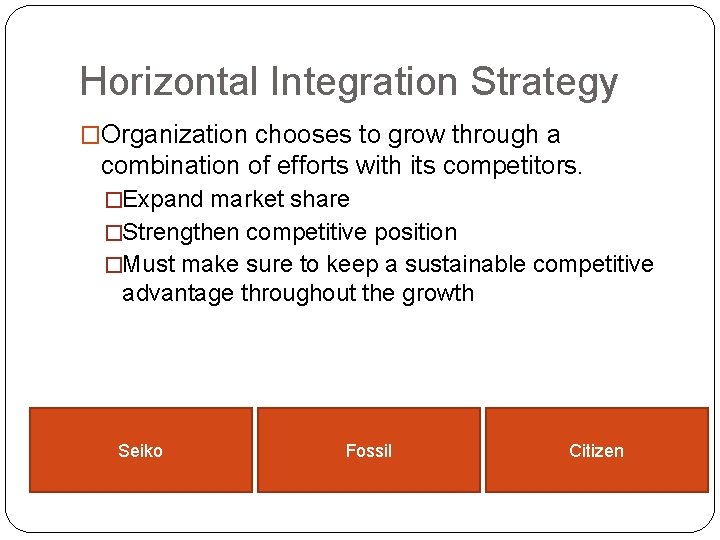 Horizontal Integration Strategy

□Organization chooses to grow through a combination of efforts with its competitors.

□Expand market share

□Strengthen competitive position

□Must make sure to keep a sustainable competitive advantage throughout the growth

Seiko

Fossil

Citizen